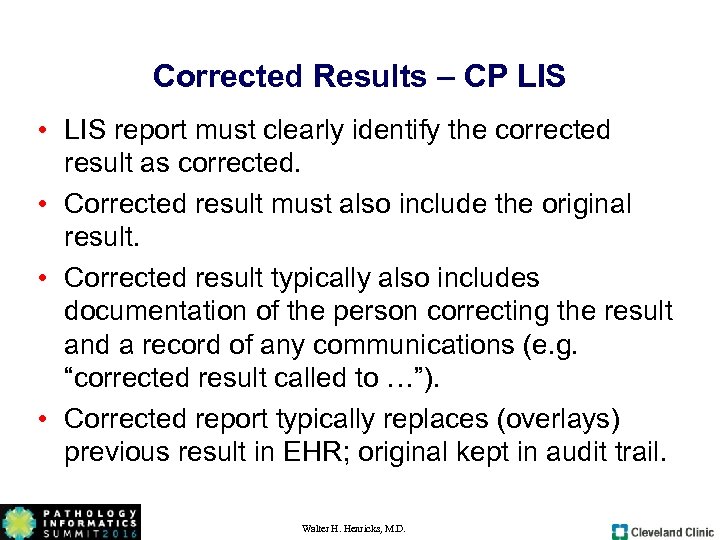 Corrected Results – CP LIS

• LIS report must clearly identify the corrected result as corrected.

• Corrected result must also include the original result.

• Corrected result typically also includes documentation of the person correcting the result and a record of any communications (e.g. “corrected result called to …”).

• Corrected report typically replaces (overlays) previous result in EHR; original kept in audit trail.

PATHOLOGY INFORMATICS SUMMIT 2016

Walter H. Henricks, M.D.

Cleveland Clinic